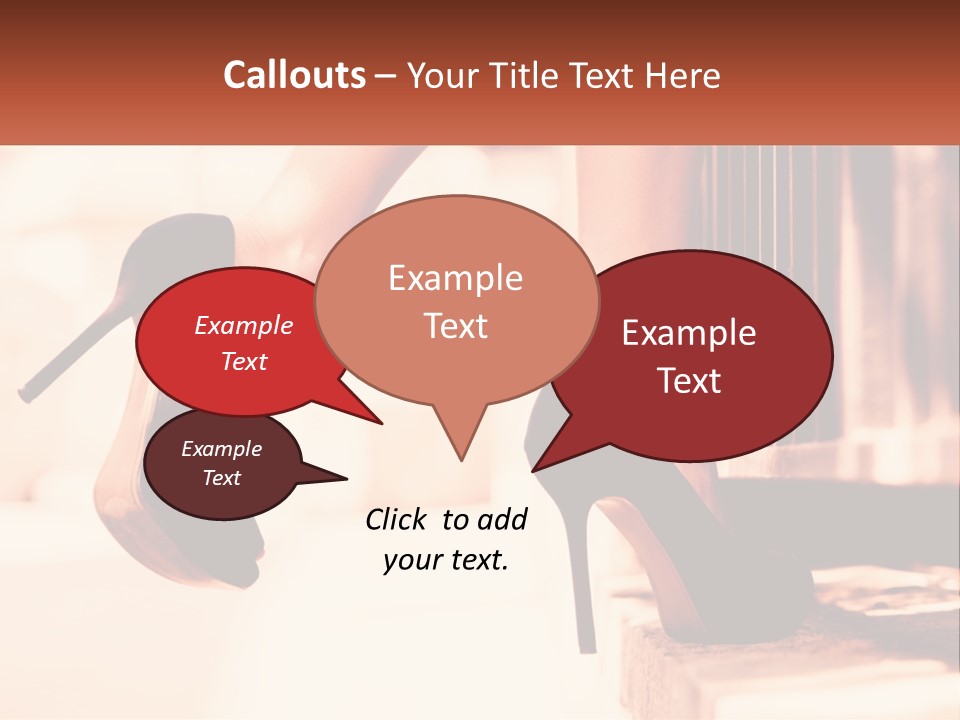 Callouts – Your Title Text Here

Example Text

Example Text

Example Text

Example Text

Click to add your text.